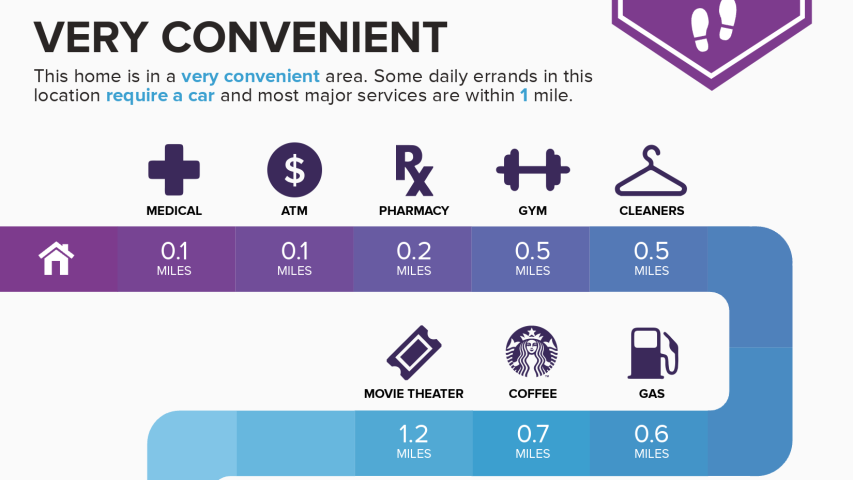 VERY CONVENIENT

This home is in a very convenient area. Some daily errands in this location require a car and most major services are within 1 mile.

MEDICAL
ATM
PHARMACY
GYM
CLEANERS

0.1 MILES
0.1 MILES
0.2 MILES
0.5 MILES
0.5 MILES

MOVIE THEATER
COFFEE
GAS

1.2 MILES
0.7 MILES
0.6 MILES